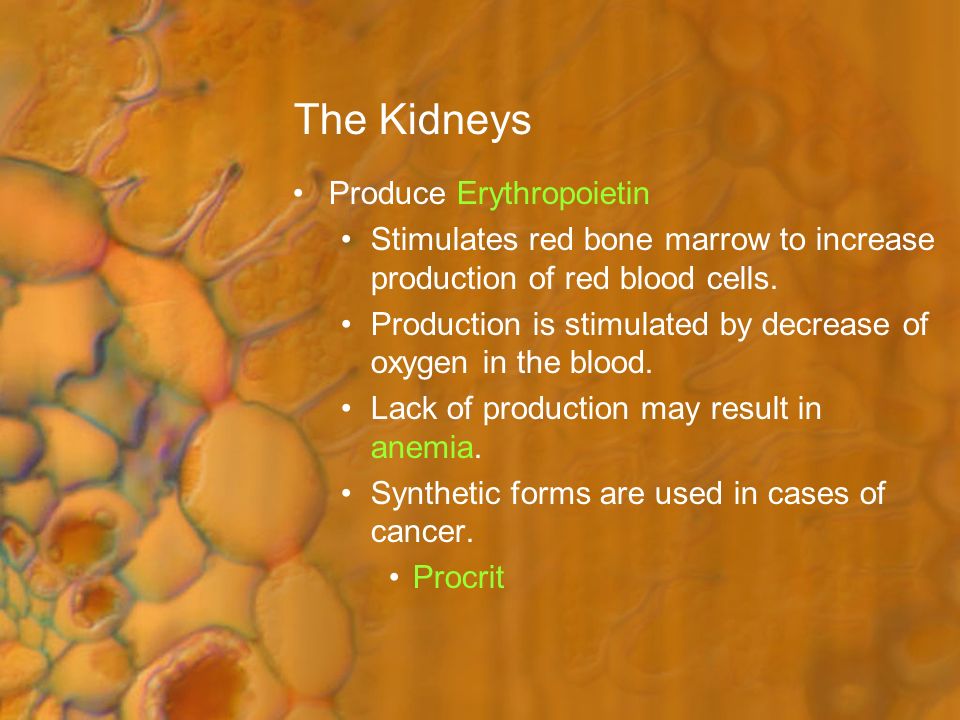 The Kidneys

• Produce Erythropoietin
  • Stimulates red bone marrow to increase production of red blood cells.
  • Production is stimulated by decrease of oxygen in the blood.
  • Lack of production may result in anemia.
  • Synthetic forms are used in cases of cancer.
    • Procrit